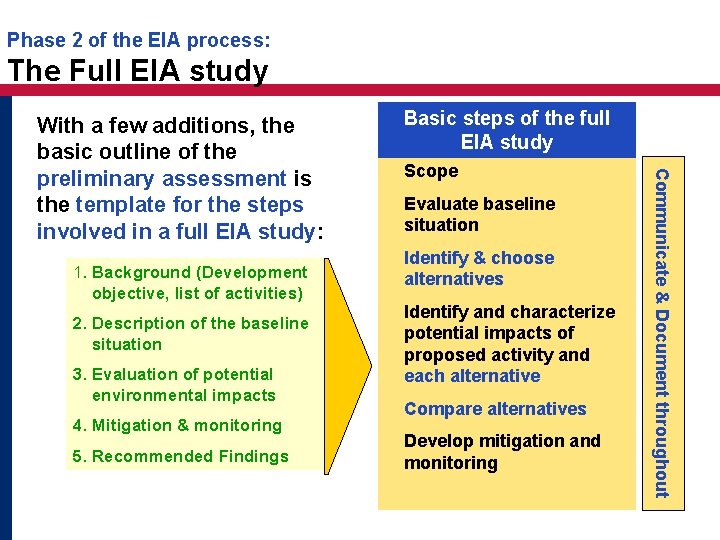 Phase 2 of the EIA process:
The Full EIA study

With a few additions, the basic outline of the preliminary assessment is the template for the steps involved in a full EIA study:

1. Background (Development objective, list of activities)
2. Description of the baseline situation
3. Evaluation of potential environmental impacts
4. Mitigation & monitoring
5. Recommended Findings

Basic steps of the full EIA study

Scope

Evaluate baseline situation

Identify & choose alternatives

Identify and characterize potential impacts of proposed activity and each alternative

Compare alternatives

Develop mitigation and monitoring

Communicate & Document throughout